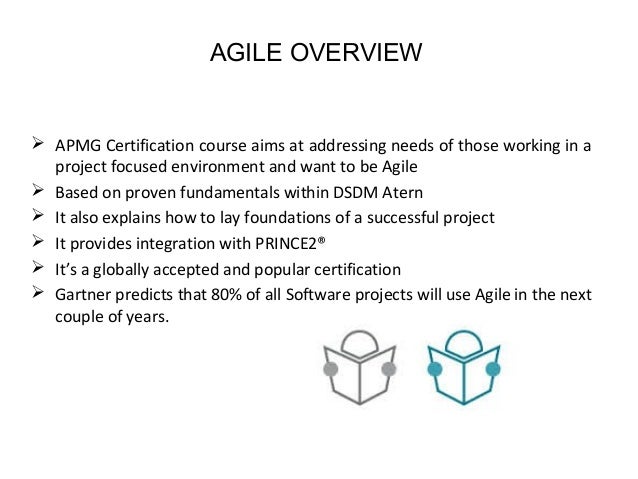 AGILE OVERVIEW

➢ APMG Certification course aims at addressing needs of those working in a project focused environment and want to be Agile
➢ Based on proven fundamentals within DSDM Atern
➢ It also explains how to lay foundations of a successful project
➢ It provides integration with PRINCE2®
➢ It's a globally accepted and popular certification
➢ Gartner predicts that 80% of all Software projects will use Agile in the next couple of years.